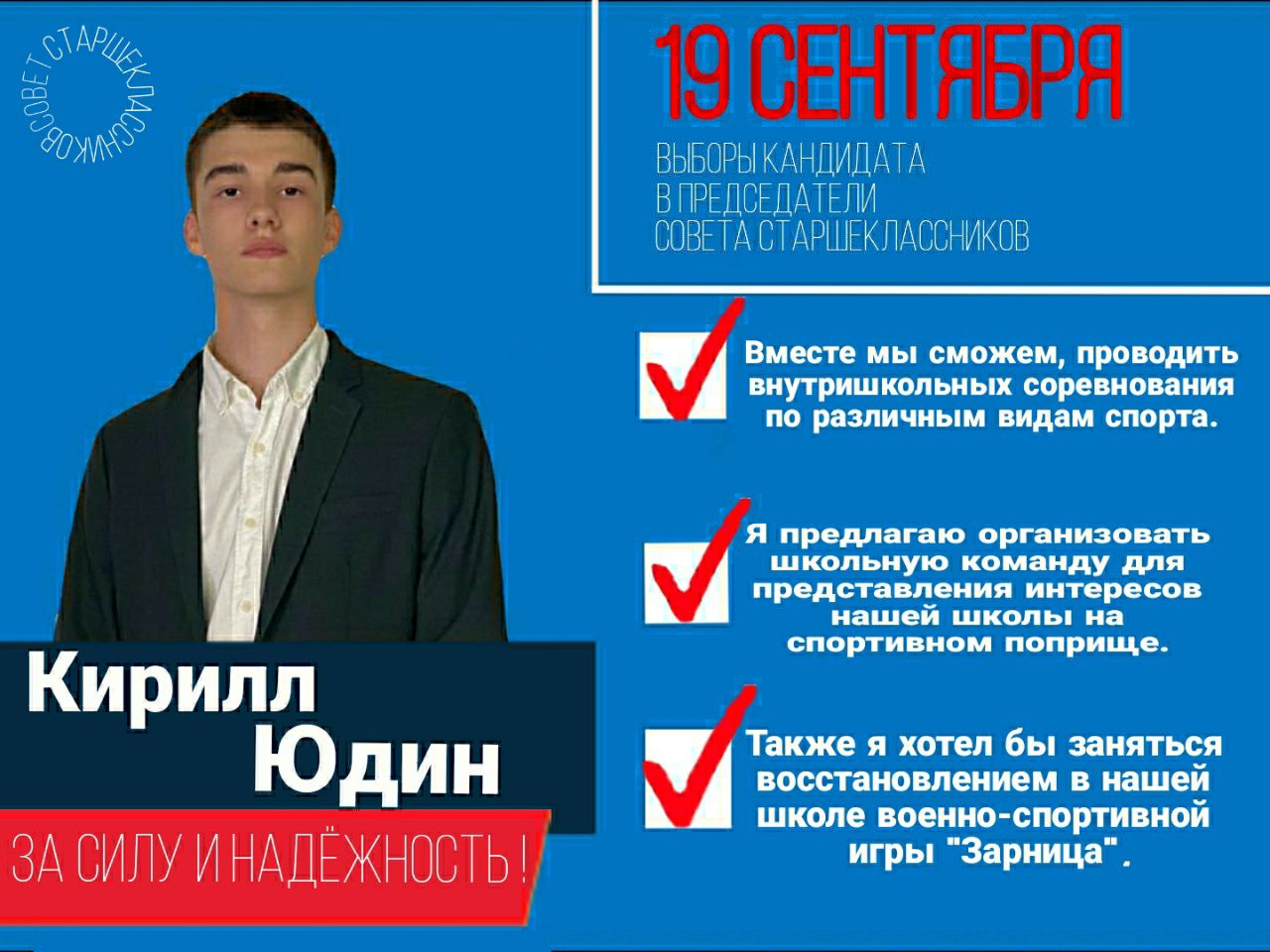 СОВЕТ СТАРШЕКЛАССНИКОВ

19 СЕНТЯБРЯ

ВЫБОРЫ КАНДИДАТА В ПРЕДСЕДАТЕЛИ СОВЕТА СТАРШЕКЛАССНИКОВ

Вместе мы сможем, проводить внутришкольных соревнования по различным видам спорта.

Я предлагаю организовать школьную команду для представления интересов нашей школы на спортивном поприще.

Также я хотел бы заняться восстановлением в нашей школе военно-спортивной игры "Зарница".

Кирилл Юдин

ЗА СИЛУ И НАДЁЖНОСТЬ!